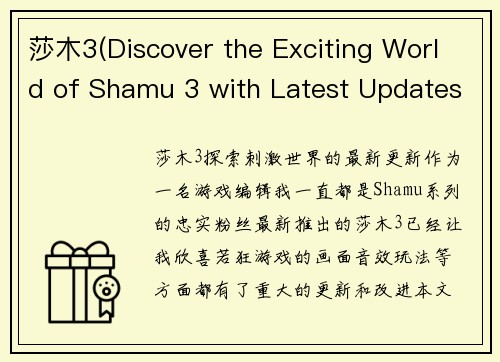 莎木3(Discover the Exciting World of Shamu 3 with Latest Updates

莎木3探索刺激世界的最新更新作为一名游戏编辑我一直都是Shamu系列的忠实粉丝最新推出的莎木3已经让我欣喜若狂游戏的画面音效玩法等方面都有了重大的更新和改进本文